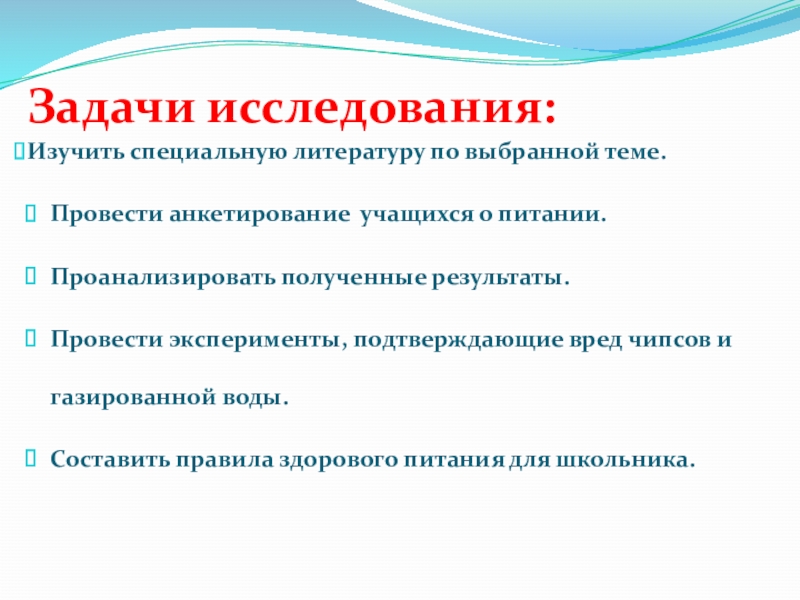 Задачи исследования:

Изучить специальную литературу по выбранной теме.

Провести анкетирование учащихся о питании.

Проанализировать полученные результаты.

Провести эксперименты, подтверждающие вред чипсов и газированной воды.

Составить правила здорового питания для школьника.